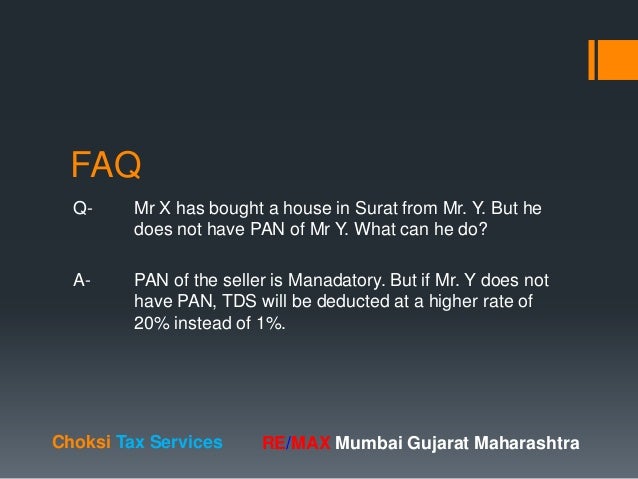 FAQ

Q- Mr X has bought a house in Surat from Mr. Y. But he does not have PAN of Mr Y. What can he do?

A- PAN of the seller is Manadatory. But if Mr. Y does not have PAN, TDS will be deducted at a higher rate of 20% instead of 1%.

Choksi Tax Services RE/MAX Mumbai Gujarat Maharashtra